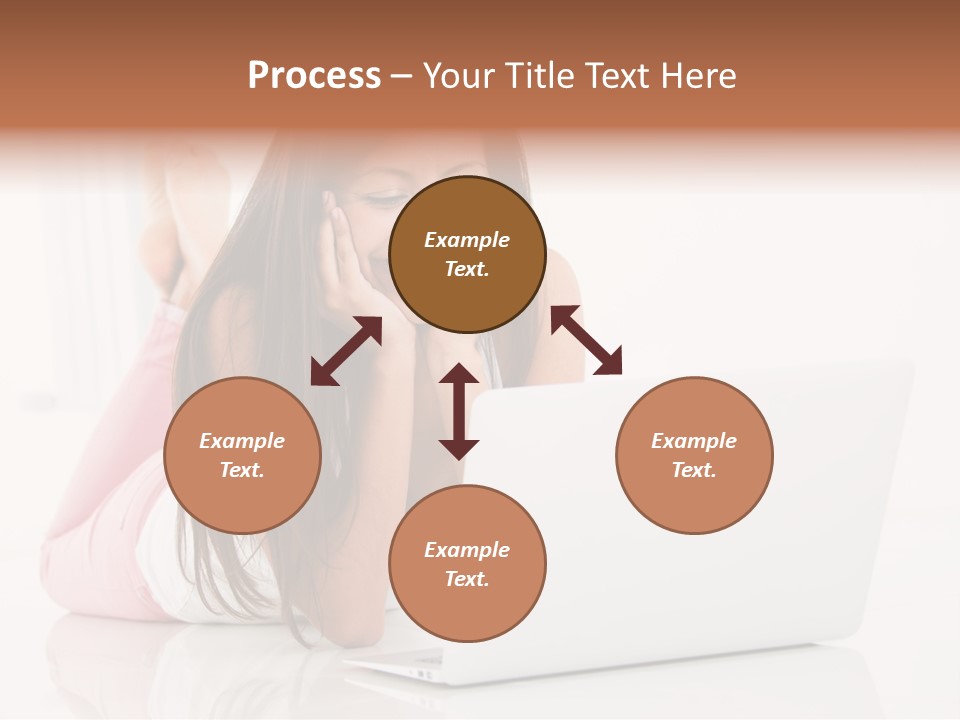 Process – Your Title Text Here

Example Text.

Example Text.

Example Text.

Example Text.